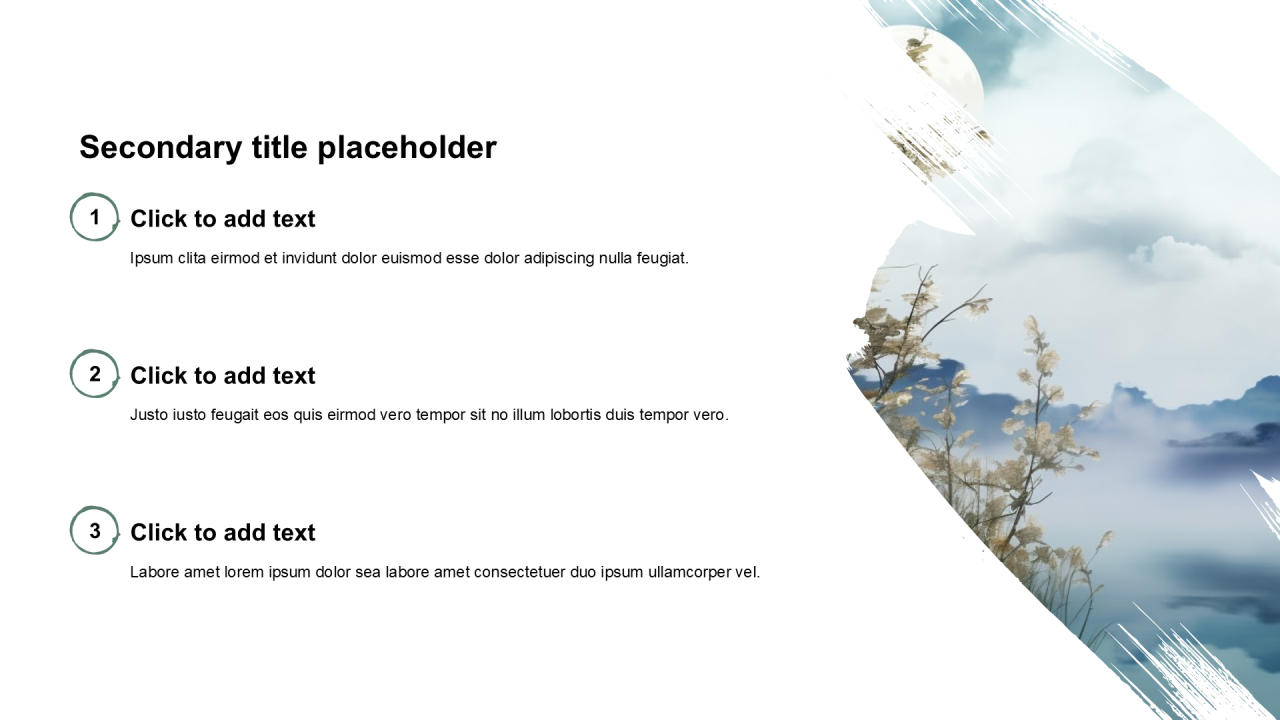 Secondary title placeholder

1
Click to add text
Ipsum clita eirmod et invidunt dolor euismod esse dolor adipiscing nulla feugiat.

2
Click to add text
Justo iusto feugait eos quis eirmod vero tempor sit no illum lobortis duis tempor vero.

3
Click to add text
Labore amet lorem ipsum dolor sea labore amet consectetuer duo ipsum ullamcorper vel.